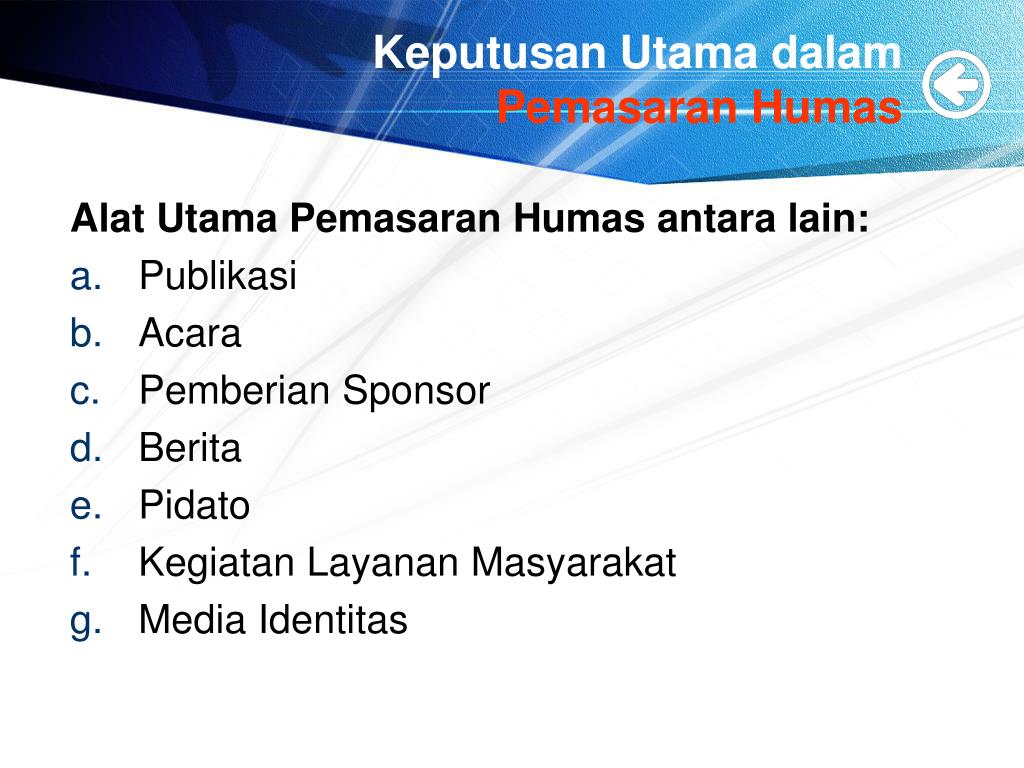 Keputusan Utama dalam Pemasaran Humas

Alat Utama Pemasaran Humas antara lain:
a. Publikasi
b. Acara
c. Pemberian Sponsor
d. Berita
e. Pidato
f. Kegiatan Layanan Masyarakat
g. Media Identitas